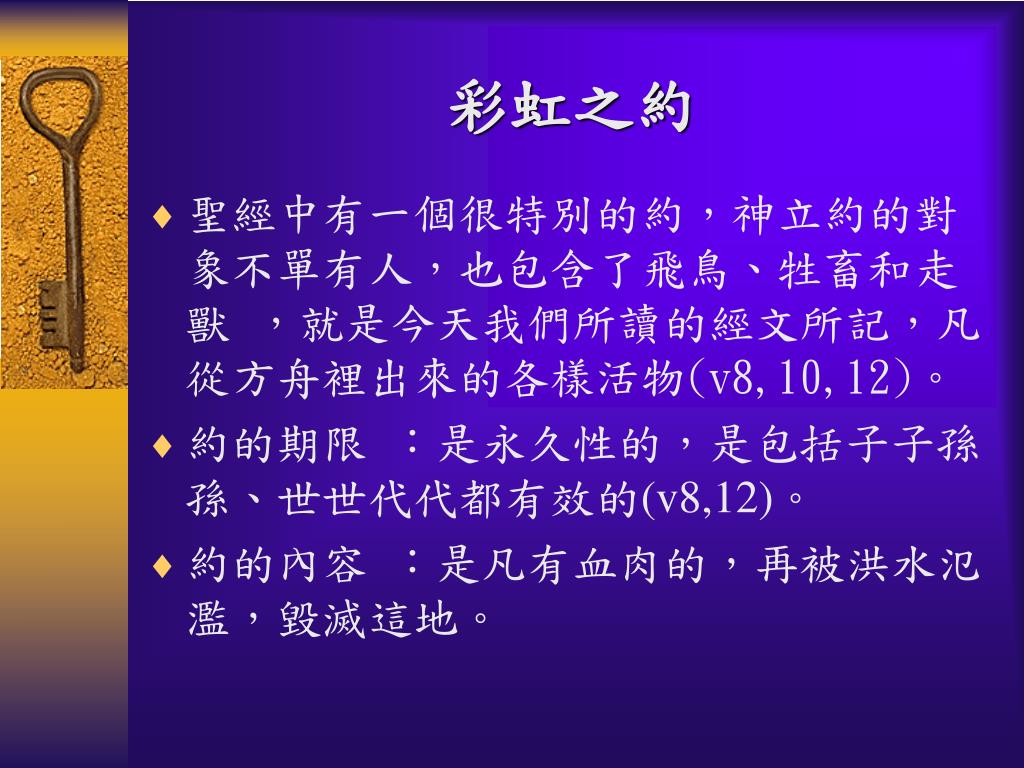 彩虹之約

♦ 聖經中有一個很特別的約，神立約的對象不單有人，也包含了飛鳥、牲畜和走獸 ，就是今天我們所讀的經文所記，凡從方舟裡出來的各樣活物(v8, 10, 12)。

♦ 約的期限 ：是永久性的，是包括子子孫孫、世世代代都有效的(v8,12)。

♦ 約的內容 ：是凡有血肉的，再被洪水氾濫，毀滅這地。